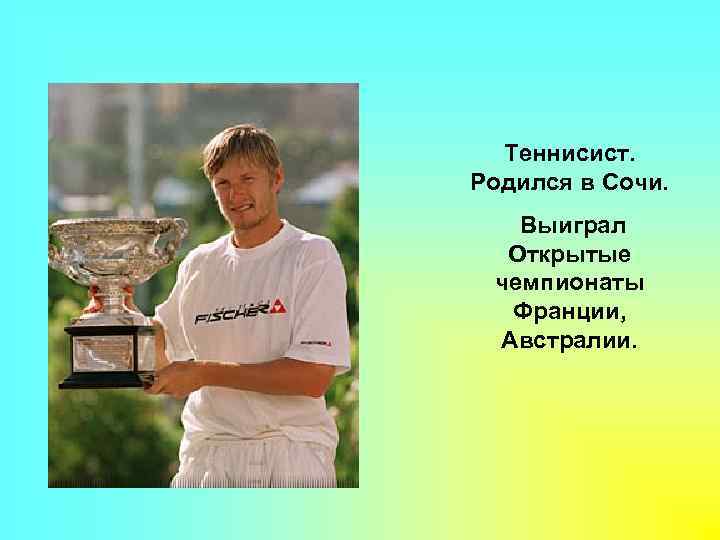 FISCHER

Теннисист.
Родился в Сочи.

Выиграл Открытые чемпионаты Франции, Австралии.